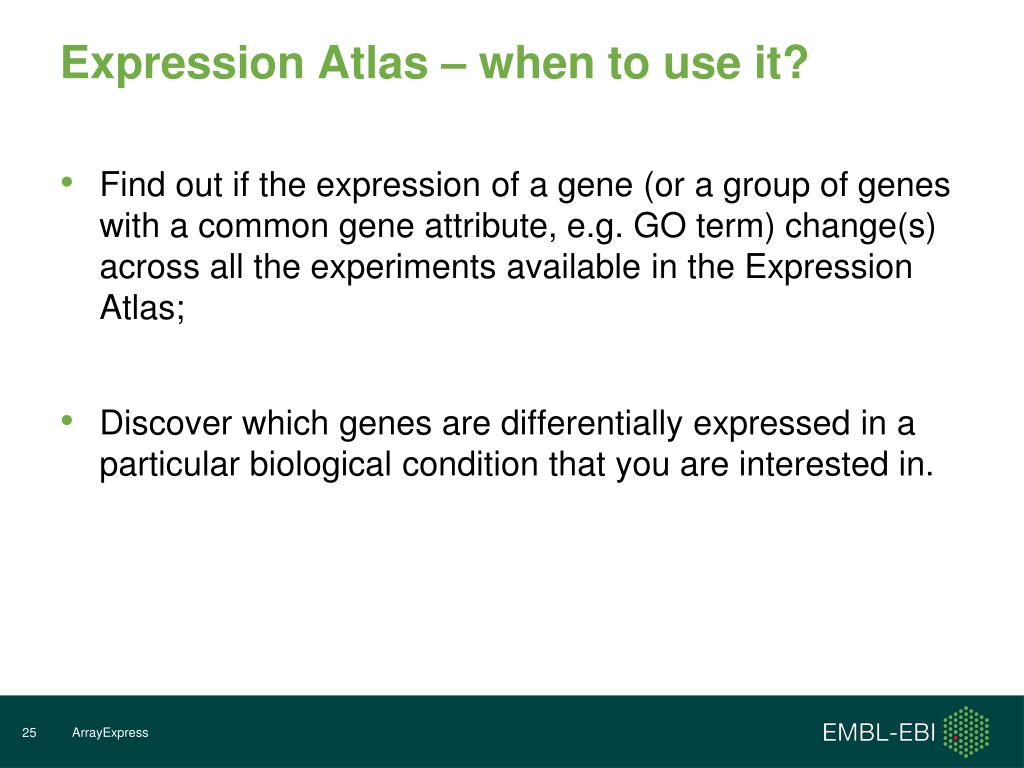 Expression Atlas – when to use it?

• Find out if the expression of a gene (or a group of genes with a common gene attribute, e.g. GO term) change(s) across all the experiments available in the Expression Atlas;

• Discover which genes are differentially expressed in a particular biological condition that you are interested in.

25 ArrayExpress

EMBL-EBI